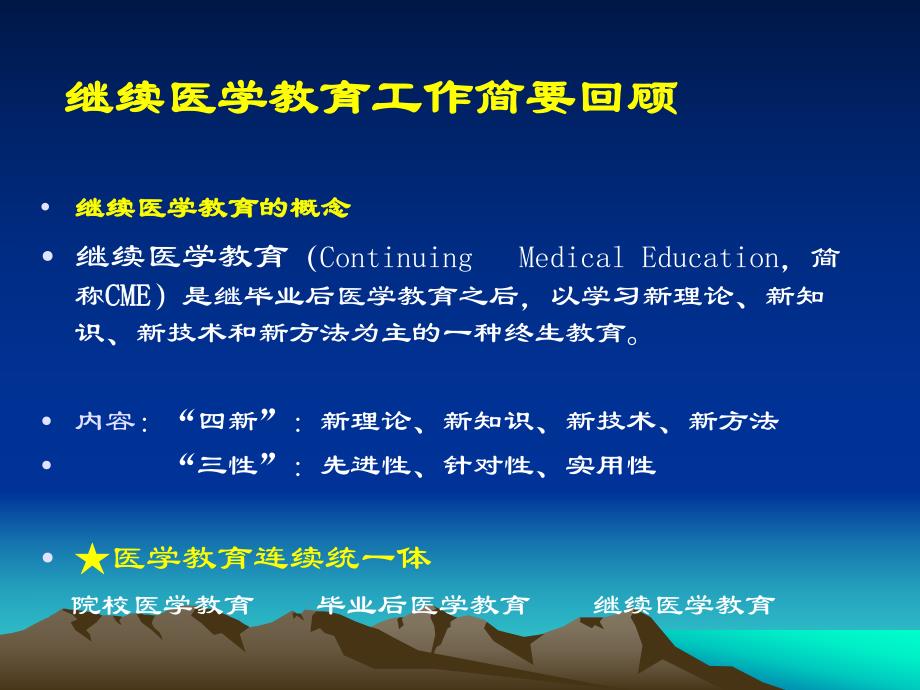 继续医学教育工作简要回顾

• 继续医学教育的概念

• 继续医学教育（Continuing Medical Education，简称CME）是继毕业后医学教育之后，以学习新理论、新知识、新技术和新方法为主的一种终生教育。

• 内容：“四新”：新理论、新知识、新技术、新方法

• “三性”：先进性、针对性、实用性

• ★医学教育连续统一体

院校医学教育　毕业后医学教育　继续医学教育